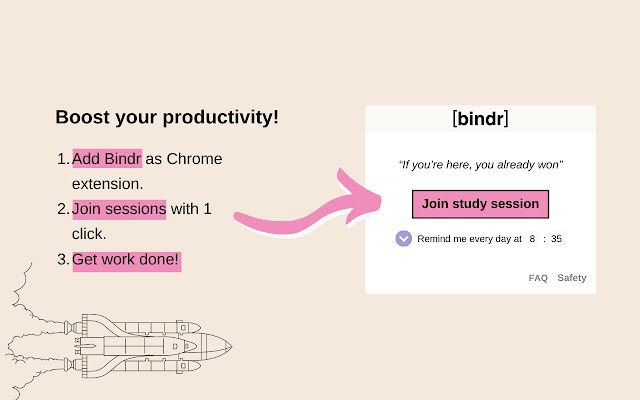 Boost your productivity!

1. Add Bindr as Chrome extension.
2. Join sessions with 1 click.
3. Get work done!

[bindr]

"If you're here, you already won"

Join study session

Remind me every day at 8 : 35

FAQ Safety